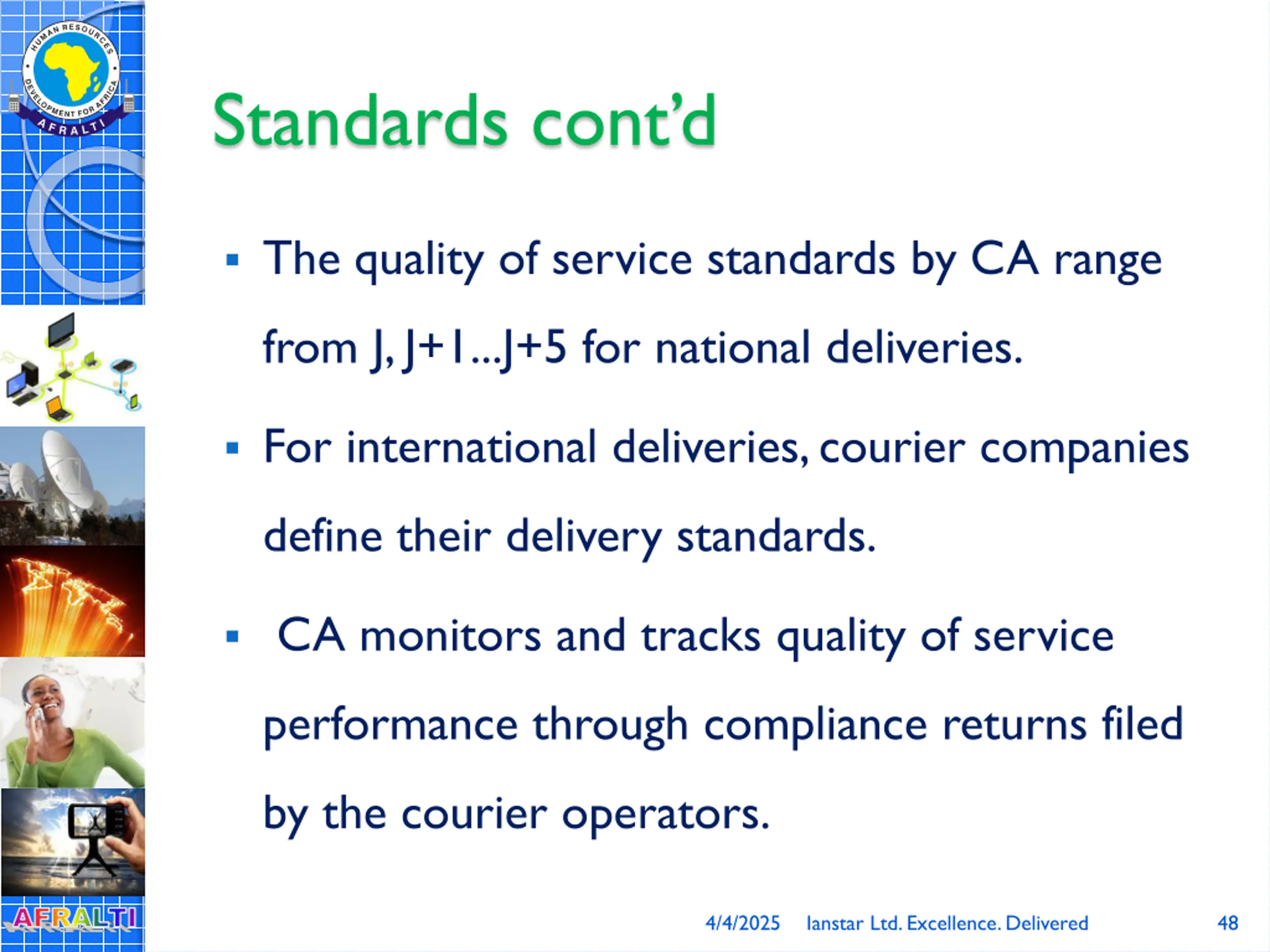 HUMAN RESOURCES DEVELOPMENT FOR AFRICA
AFRALTI

Standards cont’d

▪ The quality of service standards by CA range from J, J+1...J+5 for national deliveries.

▪ For international deliveries, courier companies define their delivery standards.

▪ CA monitors and tracks quality of service performance through compliance returns filed by the courier operators.

AFRALTI

4/4/2025 Ianstar Ltd. Excellence. Delivered 48